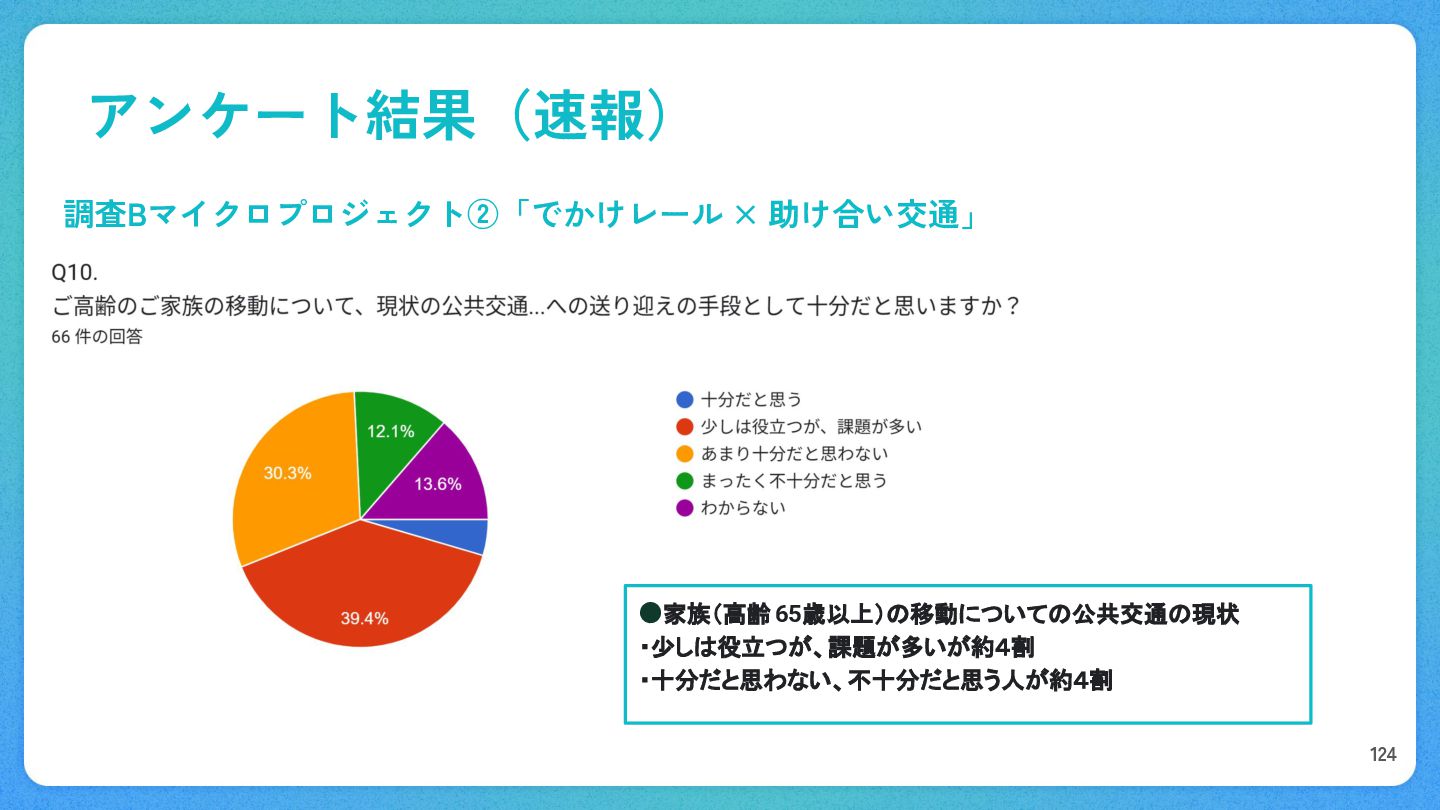 アンケート結果（速報）

調査Bマイクロプロジェクト②「でかけレール × 助け合い交通」

Q10.
ご高齢のご家族の移動について、現状の公共交通...への送り迎えの手段として十分だと思いますか？
66 件の回答

12.1%
30.3%
13.6%
39.4%

十分だと思う
少しは役立つが、課題が多い
あまり十分だと思わない
まったく不十分だと思う
わからない

●家族（高齢 65歳以上）の移動についての公共交通の現状
・少しは役立つが、課題が多いが約4割
・十分だと思わない、不十分だと思う人が約4割

124